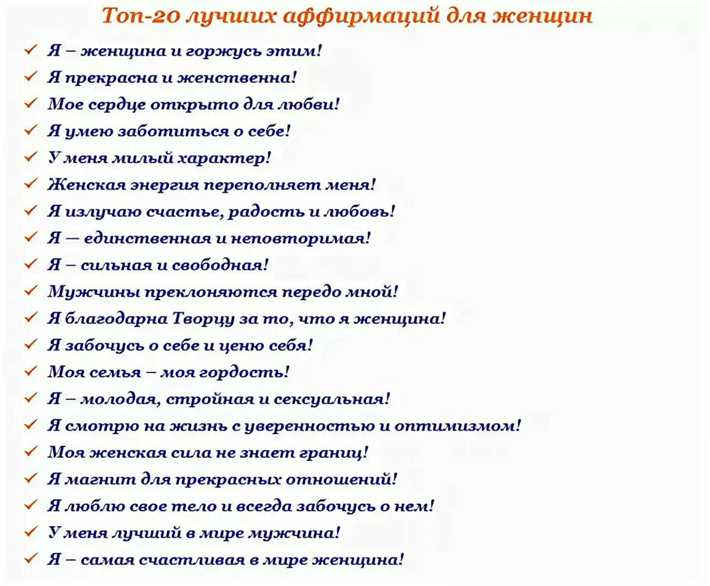 Топ-20 лучших аффирмаций для женщин

✓ Я – женщина и горжусь этим!
✓ Я прекрасна и женственна!
✓ Мое сердце открыто для любви!
✓ Я умею заботиться о себе!
✓ У меня милый характер!
✓ Женская энергия переполняет меня!
✓ Я излучаю счастье, радость и любовь!
✓ Я — единственная и неповторимая!
✓ Я – сильная и свободная!
✓ Мужчины преклоняются передо мной!
✓ Я благодарна Творцу за то, что я женщина!
✓ Я забочусь о себе и ценю себя!
✓ Моя семья – моя гордость!
✓ Я – молодая, стройная и сексуальная!
✓ Я смотрю на жизнь с уверенностью и оптимизмом!
✓ Моя женская сила не знает границ!
✓ Я магнит для прекрасных отношений!
✓ Я люблю свое тело и всегда забочусь о нем!
✓ У меня лучший в мире мужчина!
✓ Я – самая счастливая в мире женщина!